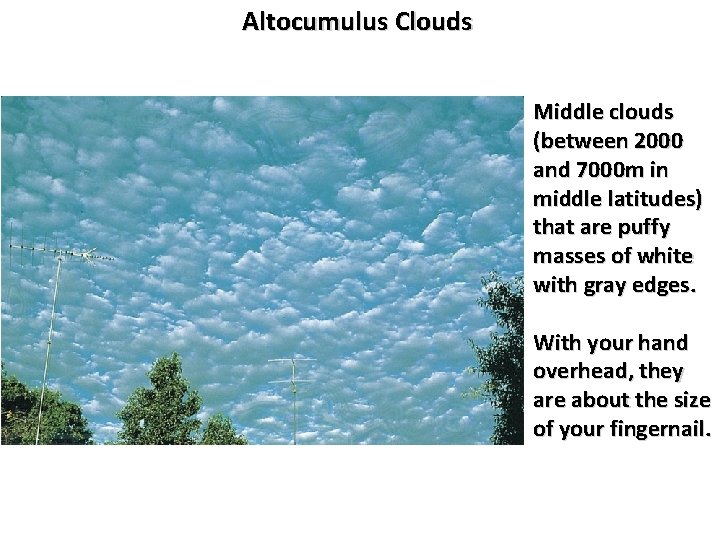 Altocumulus Clouds

Middle clouds (between 2000 and 7000m in middle latitudes) that are puffy masses of white with gray edges.

With your hand overhead, they are about the size of your fingernail.